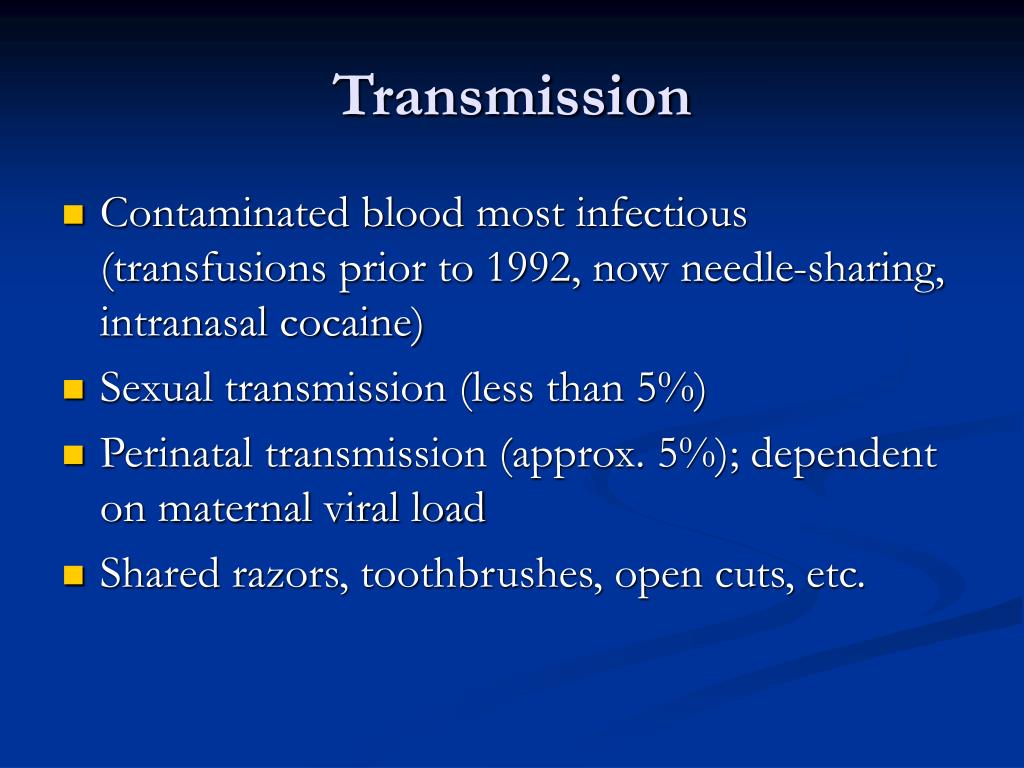 Transmission

- Contaminated blood most infectious (transfusions prior to 1992, now needle-sharing, intranasal cocaine)
- Sexual transmission (less than 5%)
- Perinatal transmission (approx. 5%); dependent on maternal viral load
- Shared razors, toothbrushes, open cuts, etc.